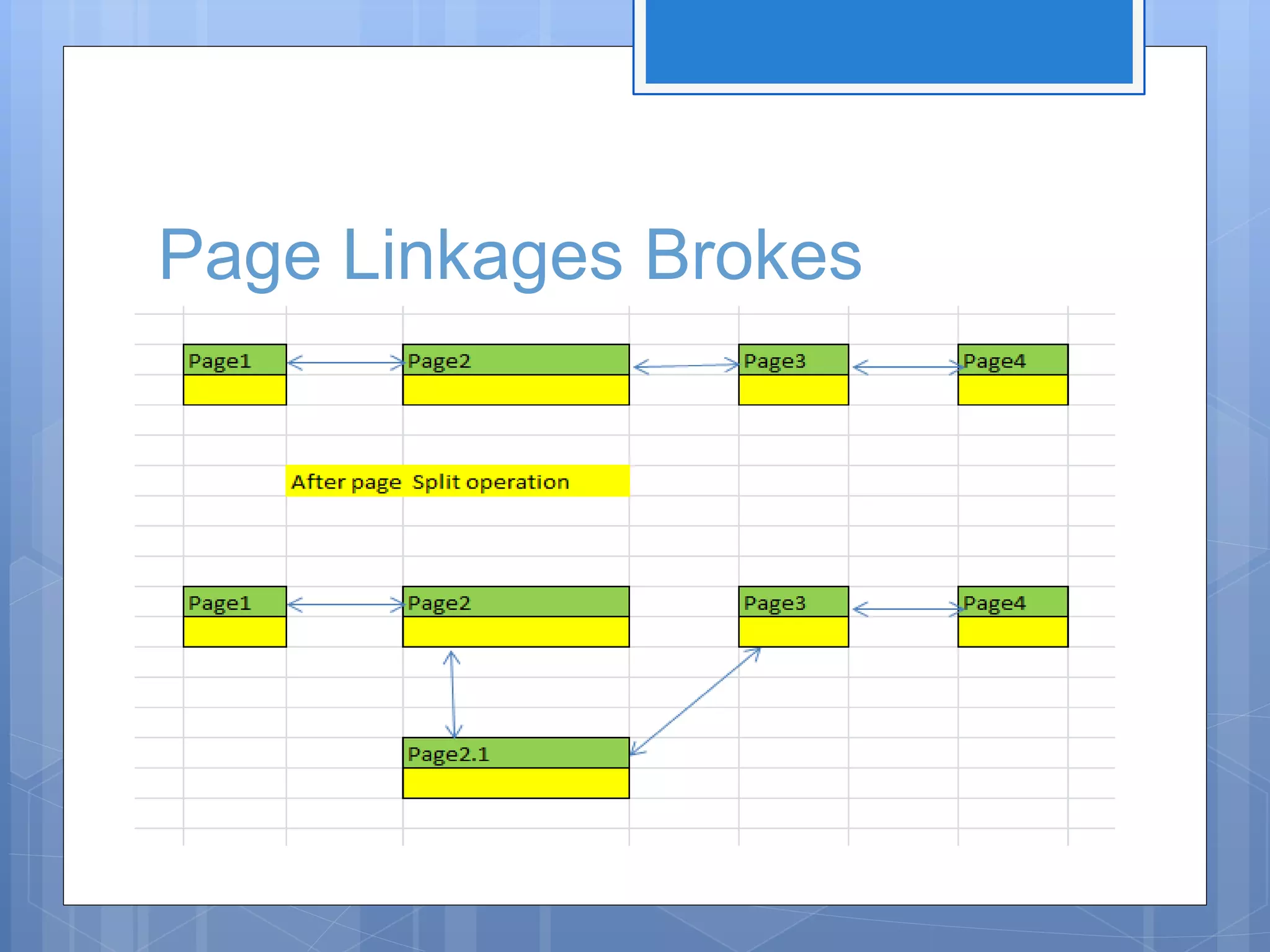 Page Linkages Brokes

Page1

Page2

Page3

Page4

After page Split operation

Page1

Page2

Page3

Page4

Page2.1